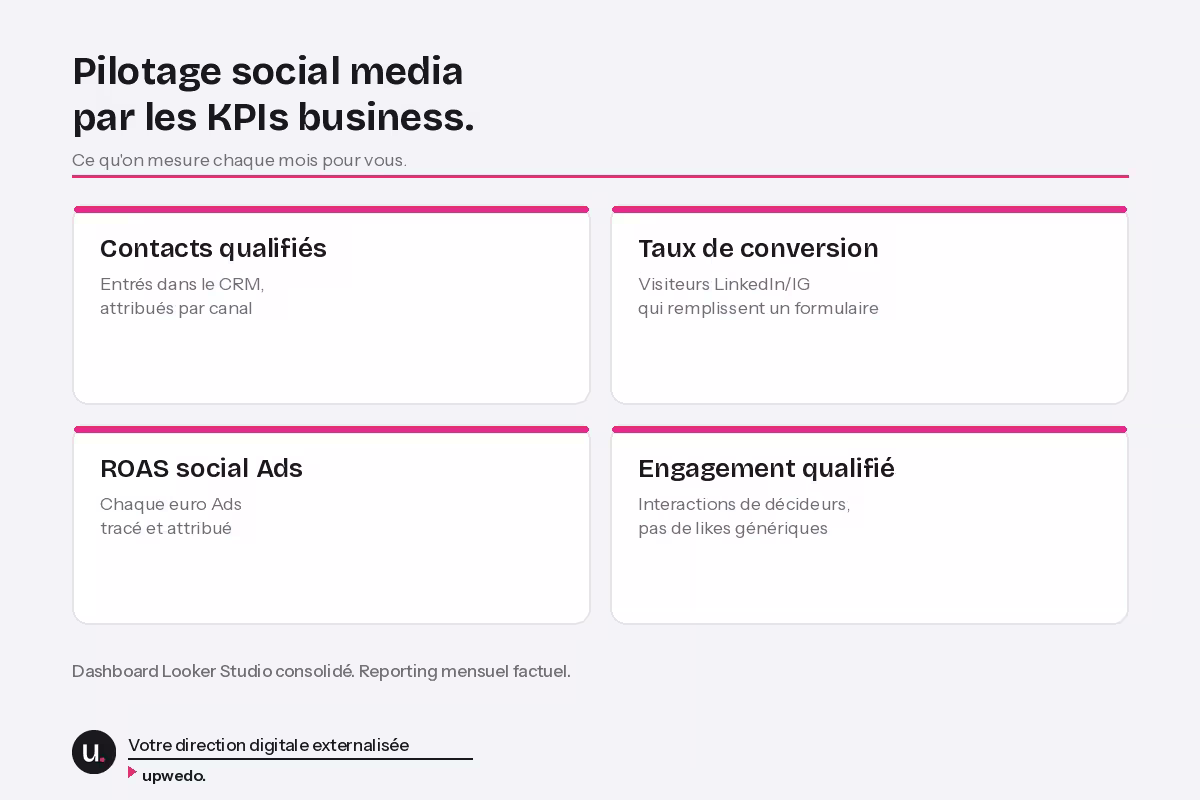 Pilotage social media par les KPIs business.

Ce qu'on mesure chaque mois pour vous.

Contacts qualifiés

Entrés dans le CRM, attribués par canal

Taux de conversion

Visiteurs LinkedIn/IG qui remplissent un formulaire

ROAS social Ads

Chaque euro Ads tracé et attribué

Engagement qualifié

Interactions de décideurs, pas de likes génériques

Dashboard Looker Studio consolidé. Reporting mensuel factuel.

u.

Votre direction digitale externalisée

upwedo.